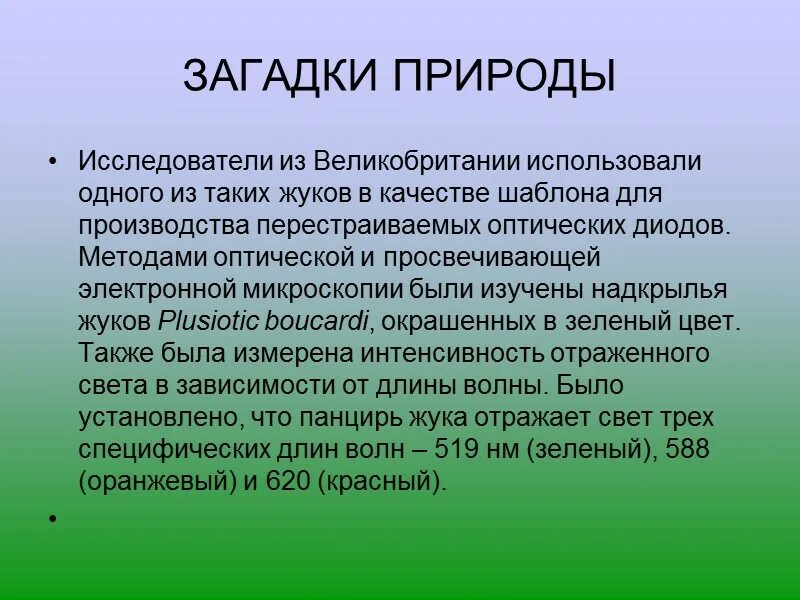 ЗАГАДКИ ПРИРОДЫ

• Исследователи из Великобритании использовали одного из таких жуков в качестве шаблона для производства перестраиваемых оптических диодов. Методами оптической и просвечивающей электронной микроскопии были изучены надкрылья жуков Plusiotic boucardi, окрашенных в зеленый цвет. Также была измерена интенсивность отраженного света в зависимости от длины волны. Было установлено, что панцирь жука отражает свет трех специфических длин волн – 519 нм (зеленый), 588 (оранжевый) и 620 (красный).

•